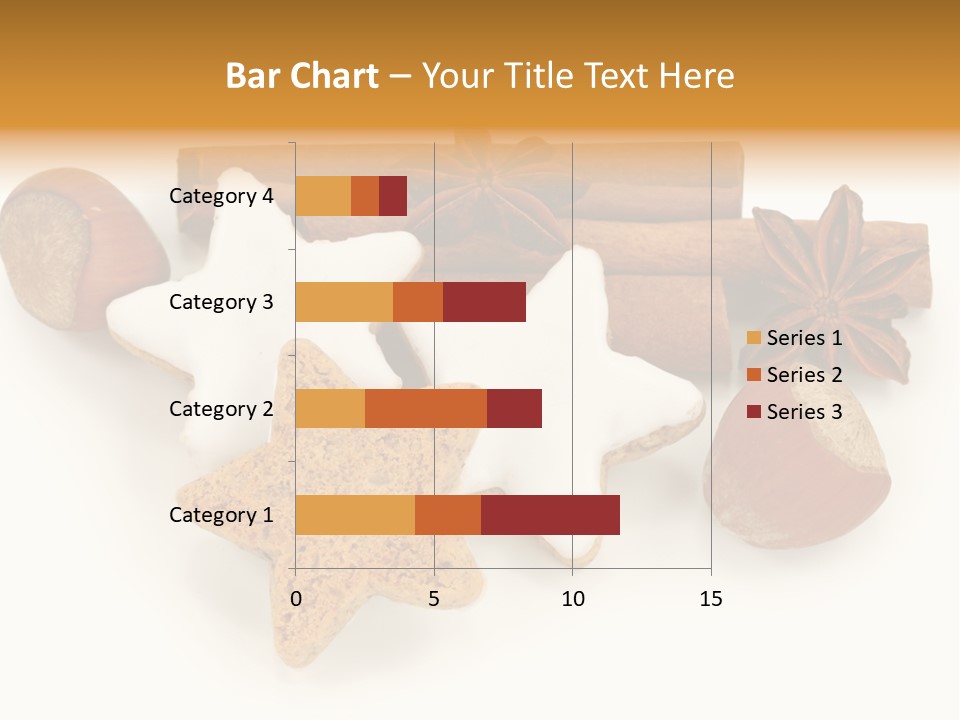 Bar Chart – Your Title Text Here

Category 4
Category 3
Category 2
Category 1

0 5 10 15

Series 1
Series 2
Series 3